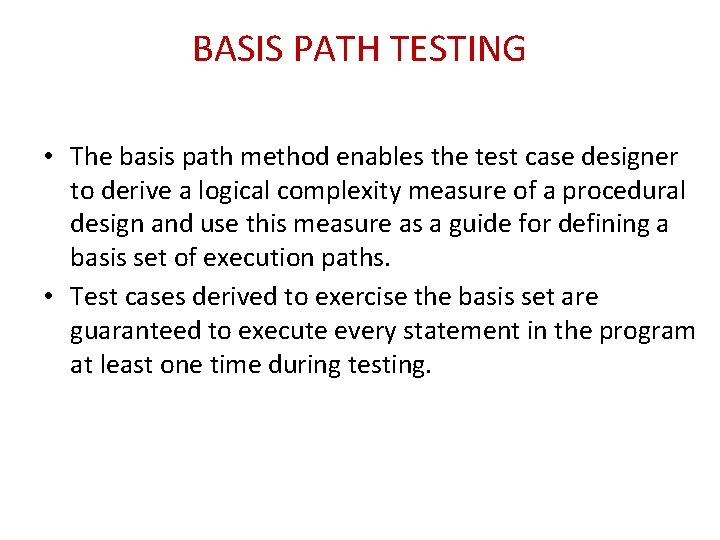 BASIS PATH TESTING

• The basis path method enables the test case designer to derive a logical complexity measure of a procedural design and use this measure as a guide for defining a basis set of execution paths.
• Test cases derived to exercise the basis set are guaranteed to execute every statement in the program at least one time during testing.